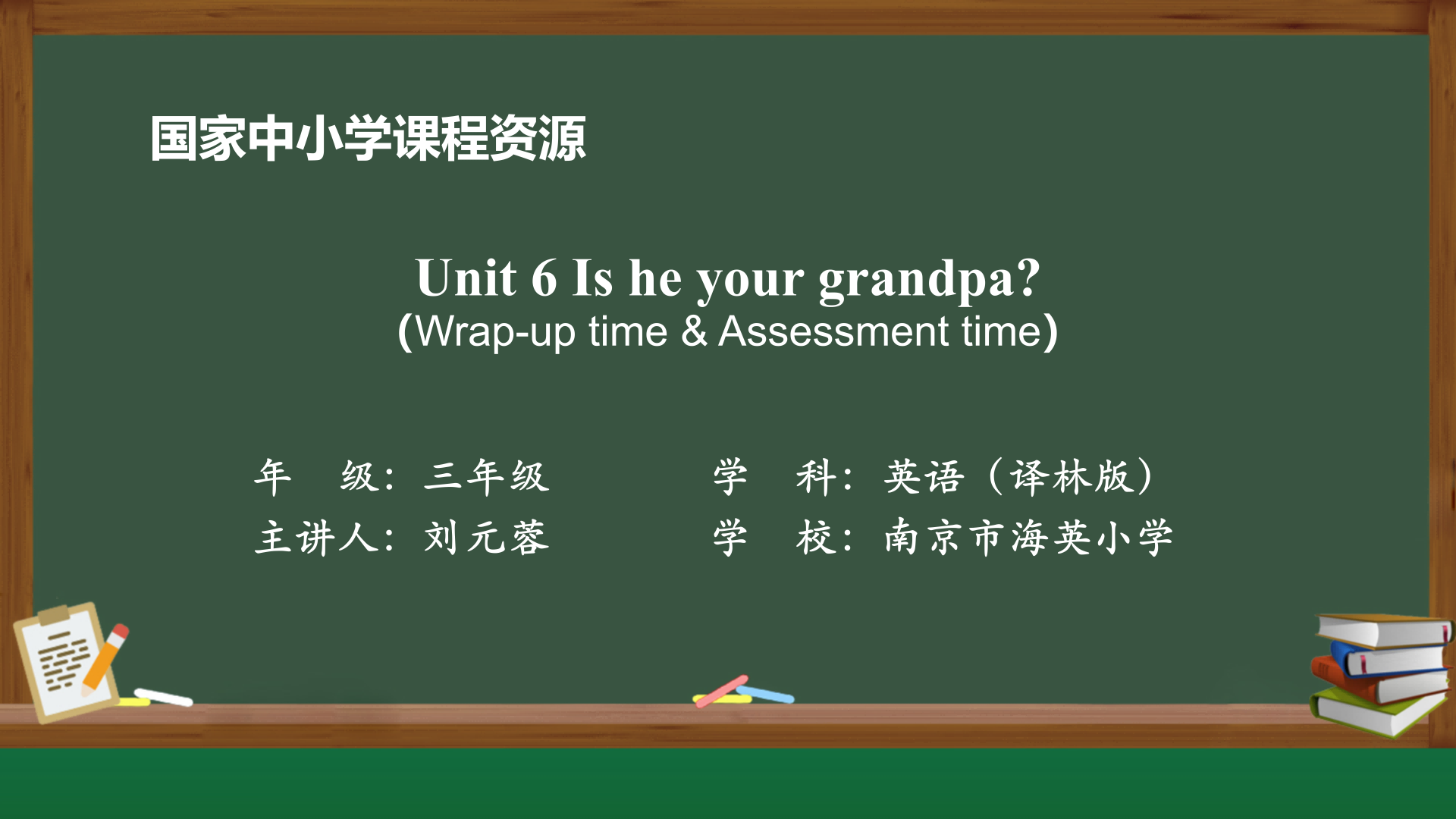 国家中小学课程资源

Unit 6 Is he your grandpa?
(Wrap-up time & Assessment time)

年　级：三年级

主讲人：刘元蓉

学　科：英语（译林版）

学　校：南京市海英小学